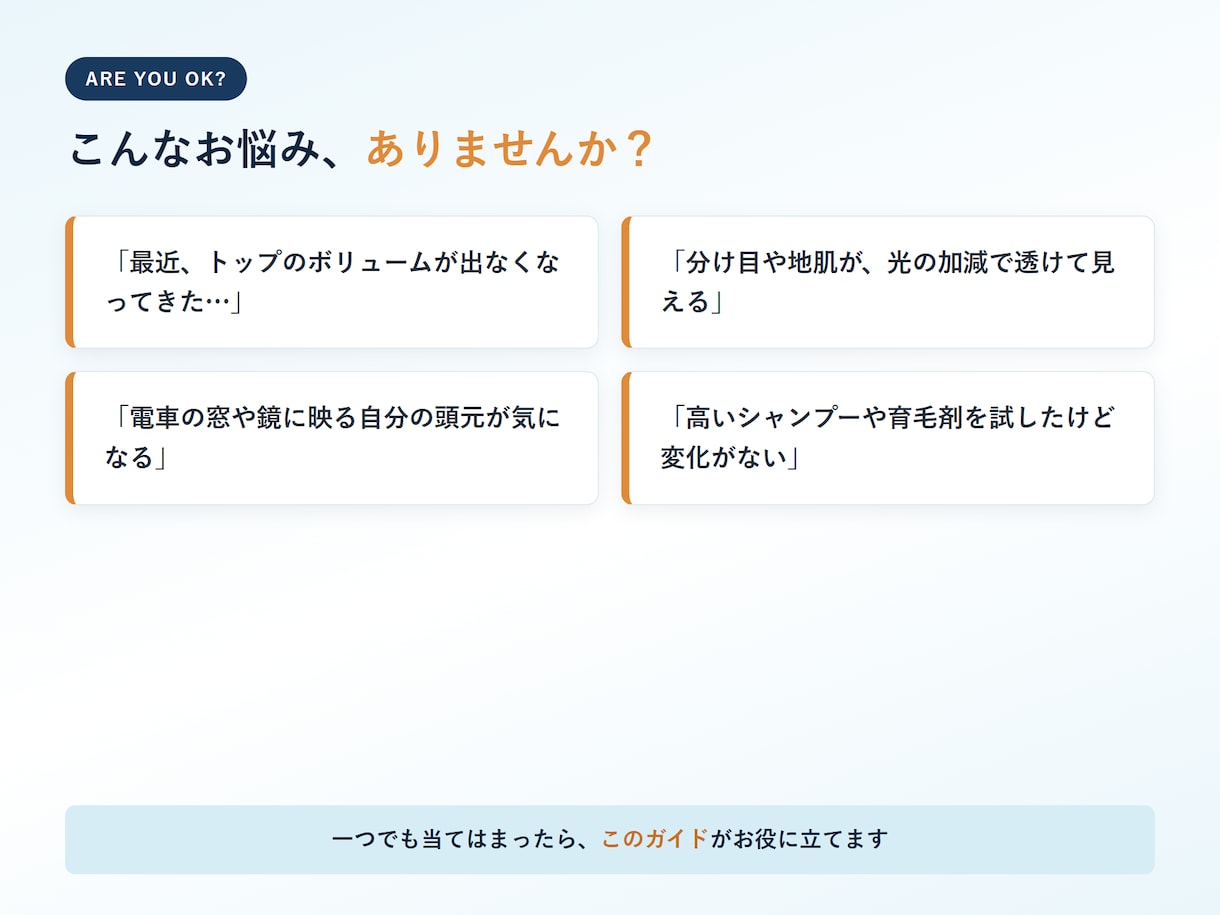 ARE YOU OK?

こんなお悩み、ありませんか？

「最近、トップのボリュームが出なくなってきた…」

「分け目や地肌が、光の加減で透けて見える」

「電車の窓や鏡に映る自分の頭元が気になる」

「高いシャンプーや育毛剤を試したけど変化がない」

一つでも当てはまったら、このガイドがお役に立てます